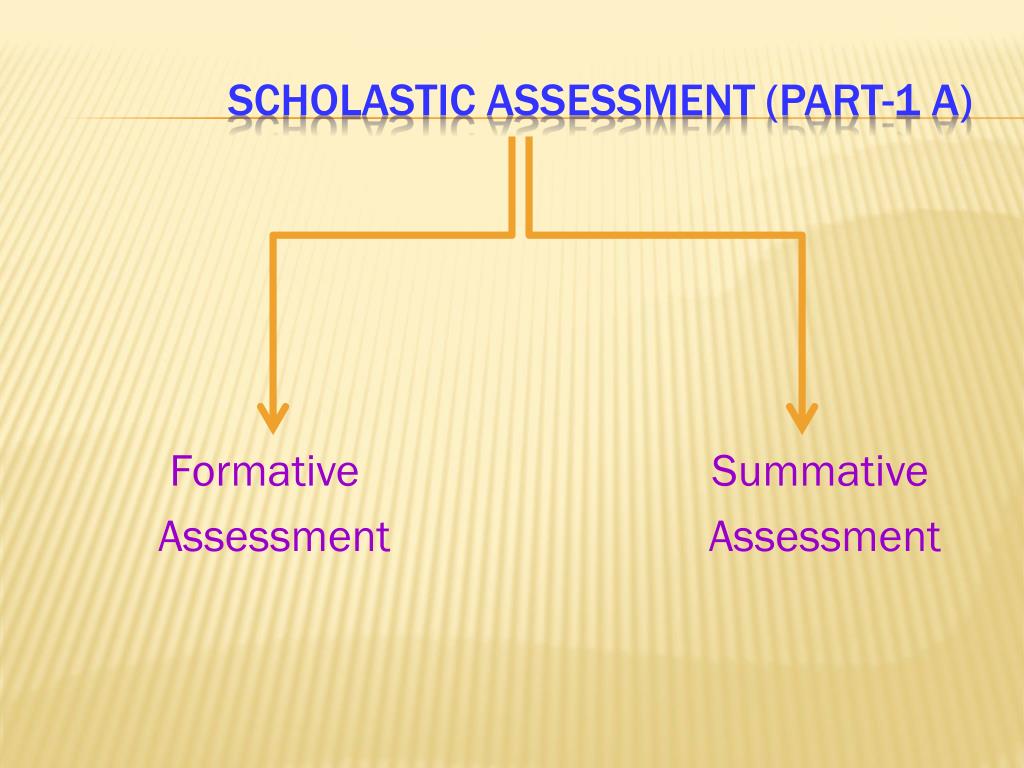 SCHOLASTIC ASSESSMENT (PART-1 A)

Formative Assessment

Summative Assessment